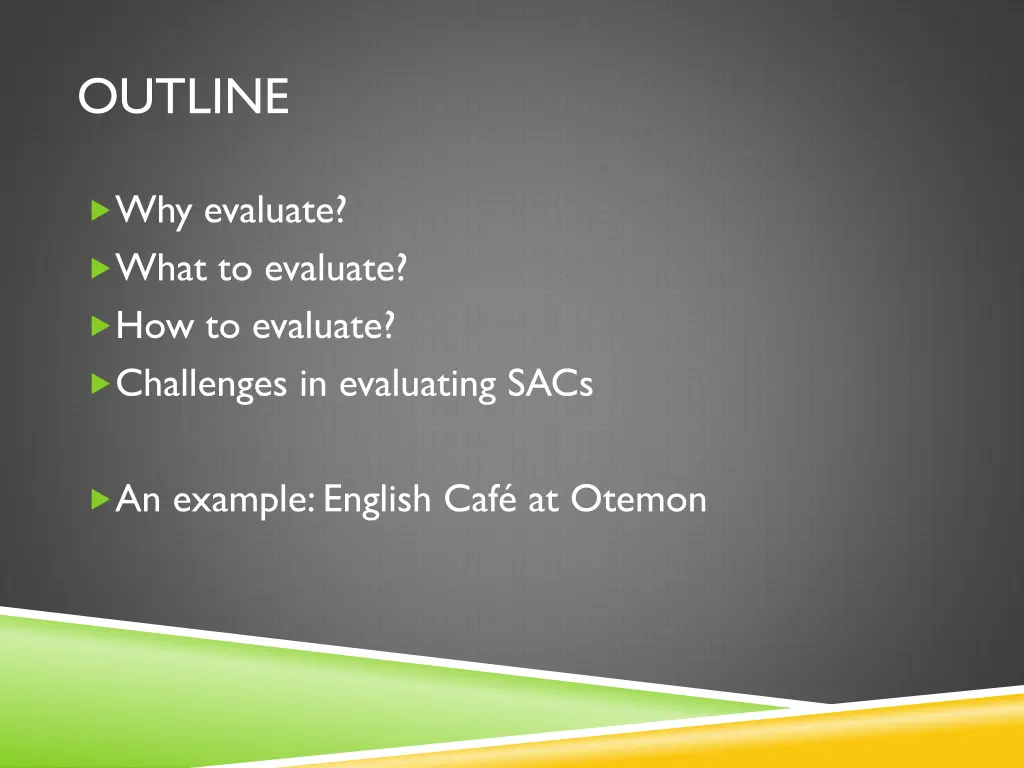 OUTLINE

Why evaluate?
What to evaluate?
How to evaluate?
Challenges in evaluating SACs

An example: English Café at Otemon